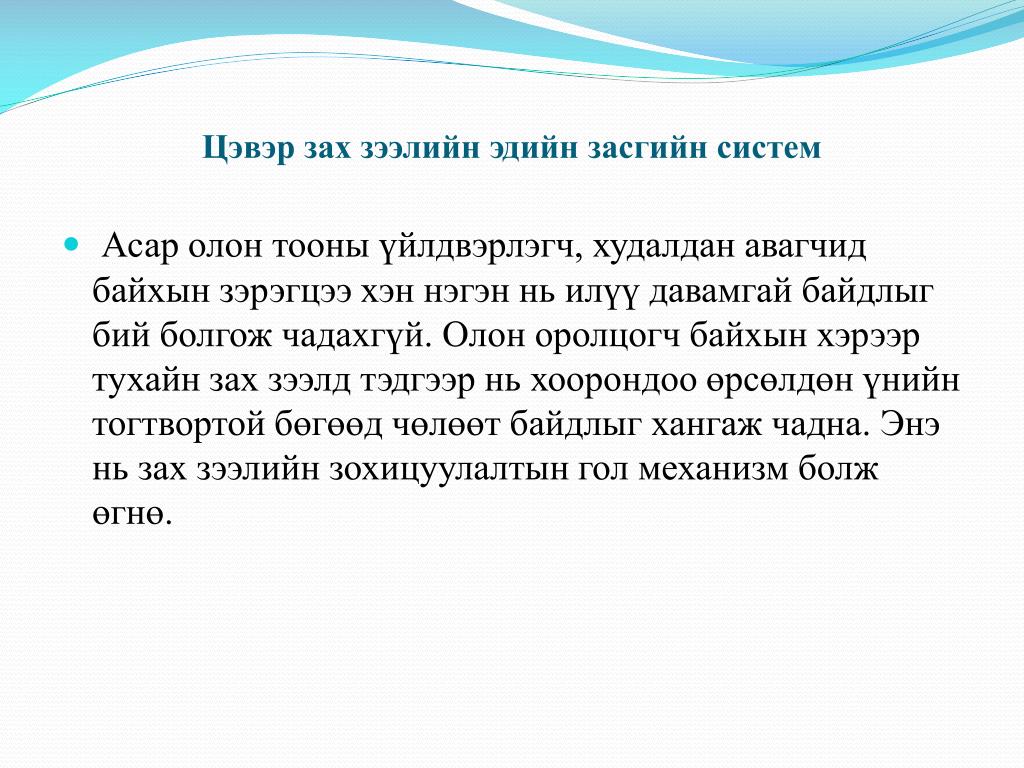 Цэвэр зах зээлийн эдийн засгийн систем

Асар олон тооны үйлдвэрлэгч, худалдан авагчид байхын зэрэгцээ хэн нэгэн нь илүү давамгай байдлыг бий болгож чадахгүй. Олон оролцогч байхын хэрээр тухайн зах зээлд тэдгээр нь хоорондоо өрсөлдөн үнийн тогтвортой бөгөөд чөлөөт байдлыг хангаж чадна. Энэ нь зах зээлийн зохицуулалтын гол механизм болж өгнө.